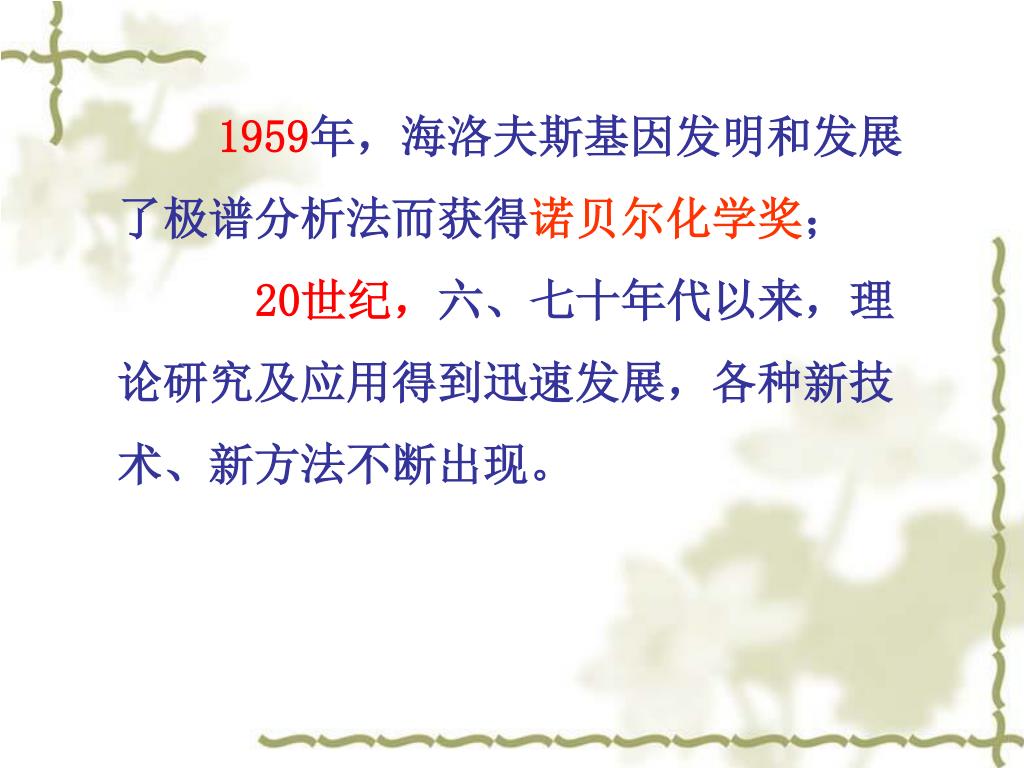 1959年，海洛夫斯基因发明和发展了极谱分析法而获得诺贝尔化学奖；

20世纪，六、七十年代以来，理论研究及应用得到迅速发展，各种新技术、新方法不断出现。